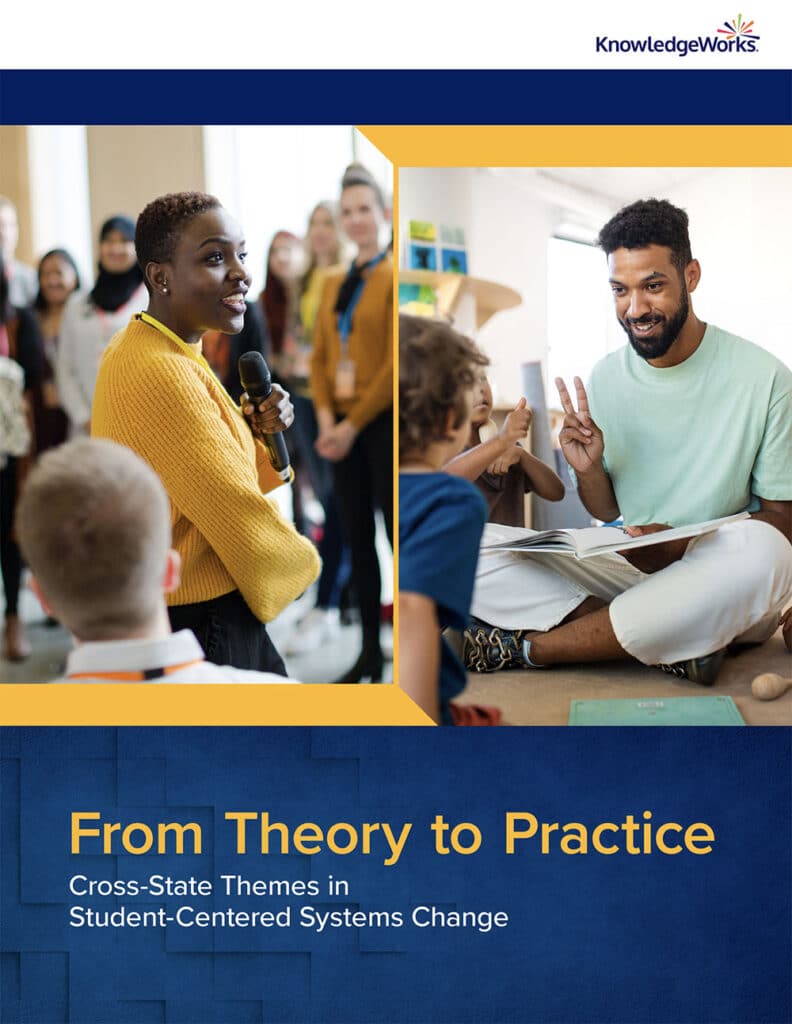 KnowledgeWorks

From Theory to Practice

Cross-State Themes in Student-Centered Systems Change